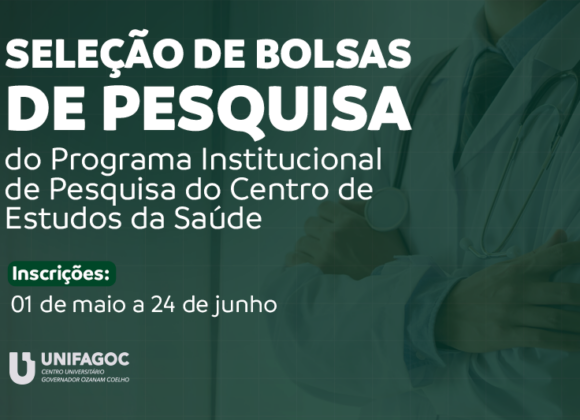 SELEÇÃO DE BOLSAS DE PESQUISA

do Programa Institucional de Pesquisa do Centro de Estudos da Saúde

Inscrições:

01 de maio a 24 de junho

UNIFAGOC
CENTRO UNIVERSITÁRIO
GOVERNADOR OZANAM COELHO